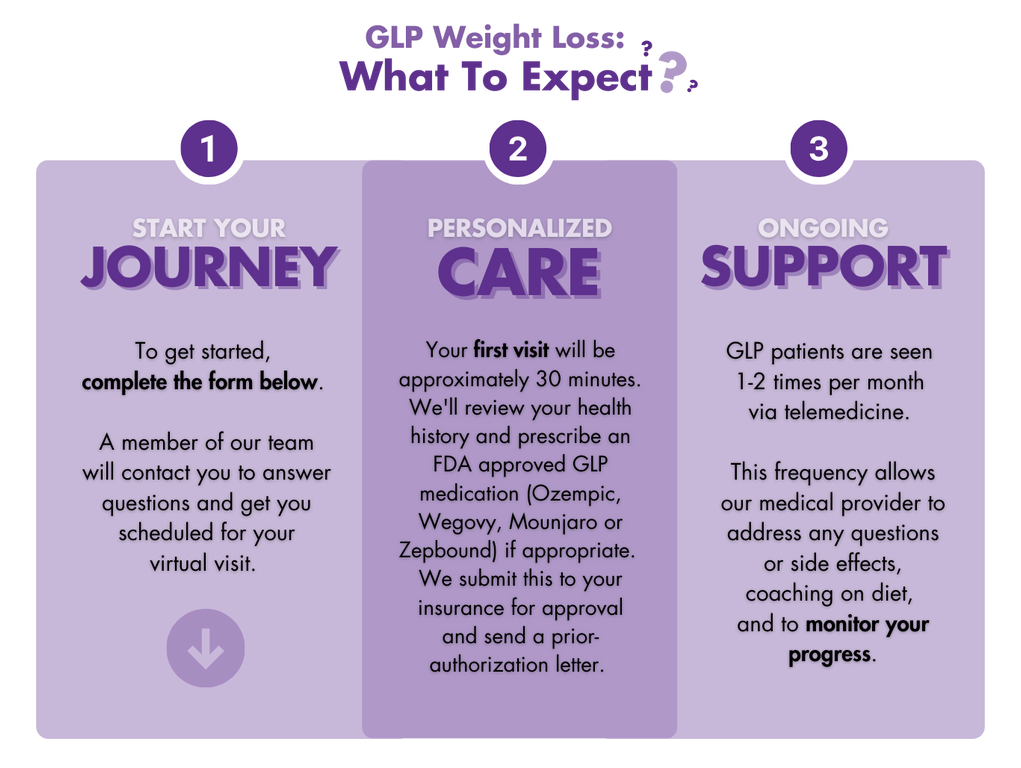 GLP Weight Loss:
What To Expect???

1

START YOUR
JOURNEY

To get started, complete the form below.

A member of our team will contact you to answer questions and get you scheduled for your virtual visit.

2

PERSONALIZED
CARE

Your first visit will be approximately 30 minutes. We'll review your health history and prescribe an FDA approved GLP medication (Ozempic, Wegovy, Mounjaro or Zepbound) if appropriate. We submit this to your insurance for approval and send a prior-authorization letter.

3

ONGOING
SUPPORT

GLP patients are seen 1-2 times per month via telemedicine.

This frequency allows our medical provider to address any questions or side effects, coaching on diet, and to monitor your progress.